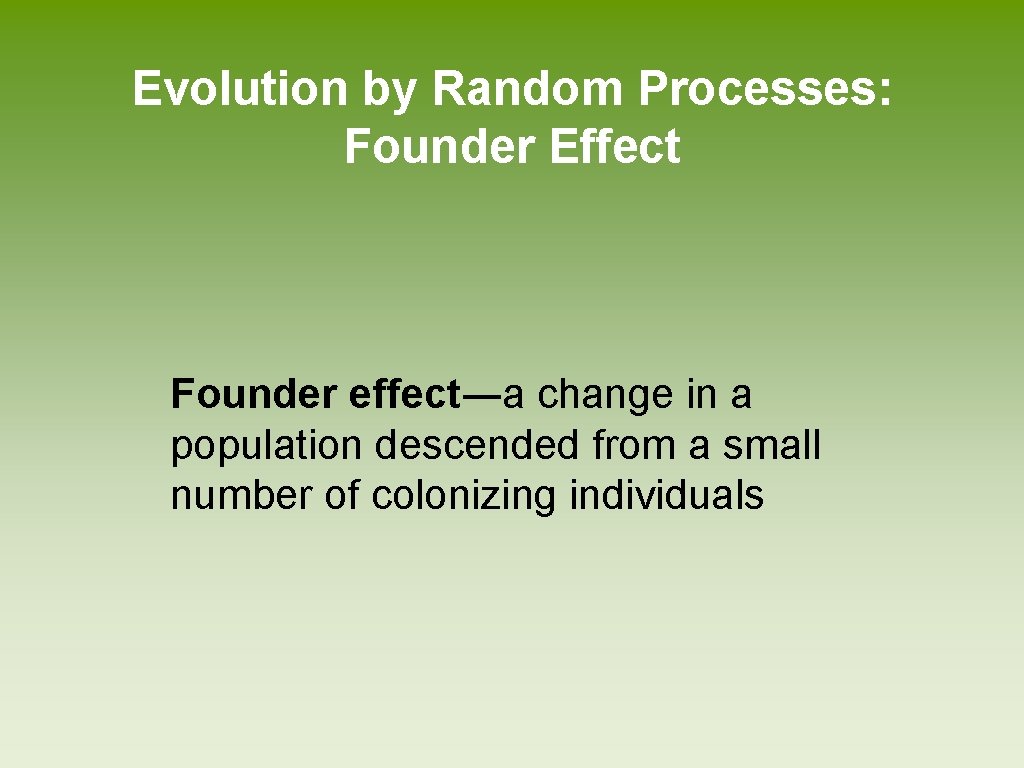 Evolution by Random Processes: Founder Effect

Founder effect—a change in a population descended from a small number of colonizing individuals